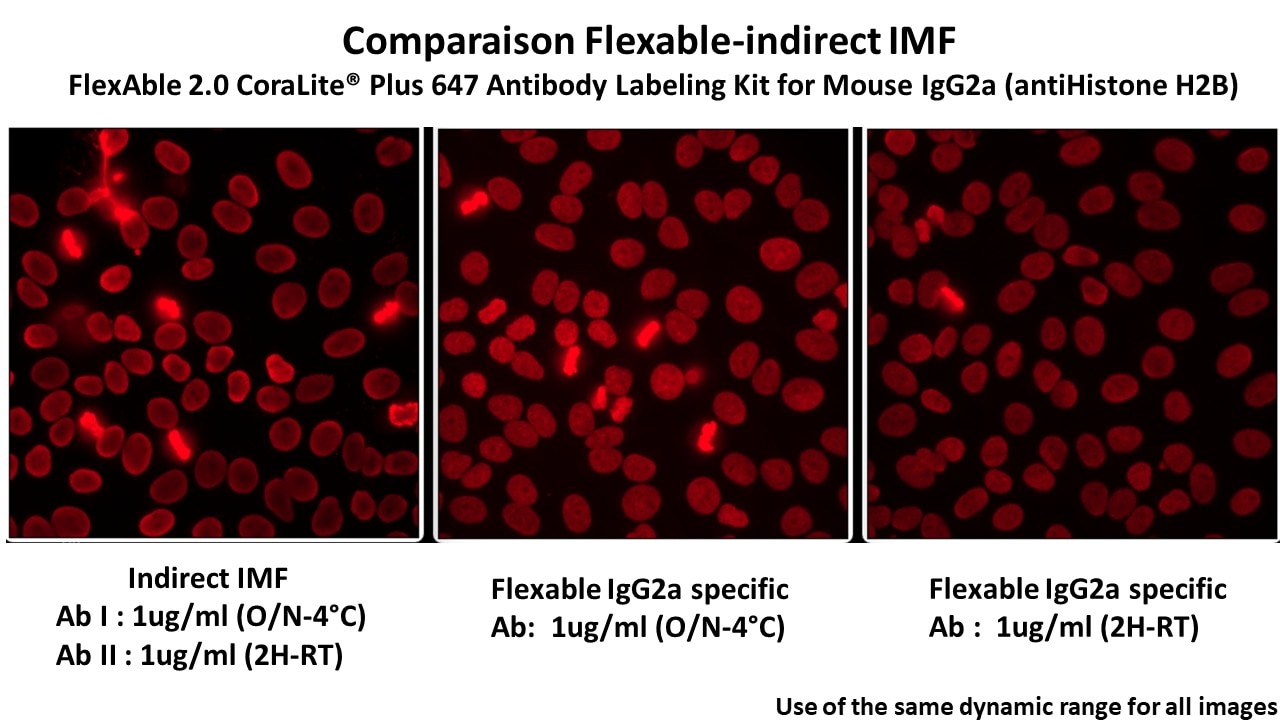 Comparaison Flexable-indirect IMF
FlexAble 2.0 CoraLite® Plus 647 Antibody Labeling Kit for Mouse IgG2a (antiHistone H2B)

Indirect IMF
Ab I : 1ug/ml (O/N-4°C)
Ab II : 1ug/ml (2H-RT)

Flexable IgG2a specific
Ab: 1ug/ml (O/N-4°C)

Flexable IgG2a specific
Ab : 1ug/ml (2H-RT)

Use of the same dynamic range for all images